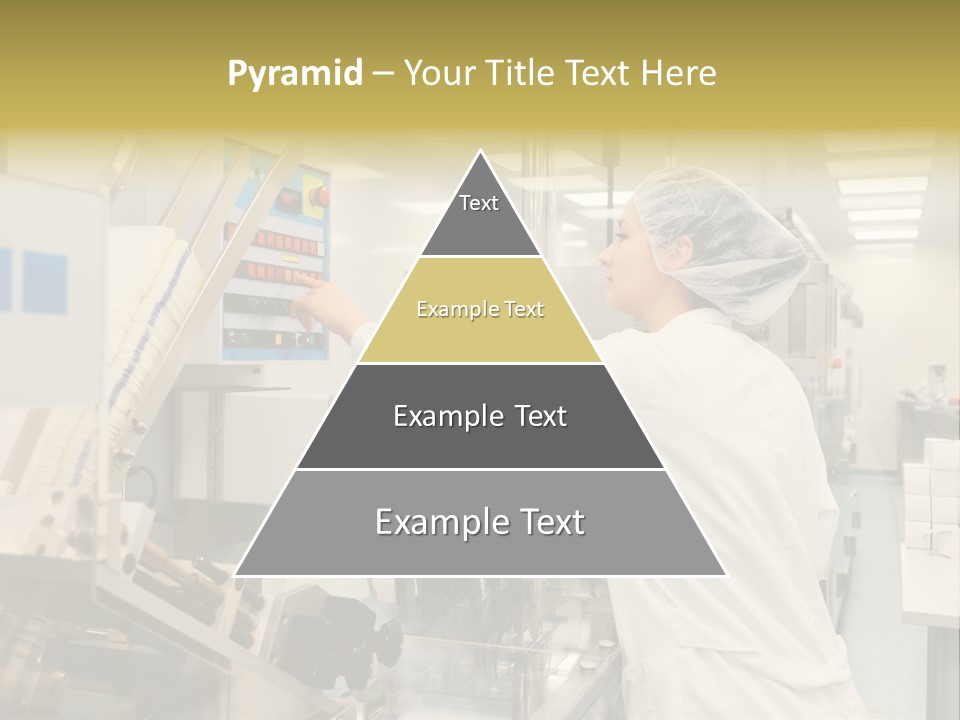 Pyramid – Your Title Text Here

Text

Example Text

Example Text

Example Text